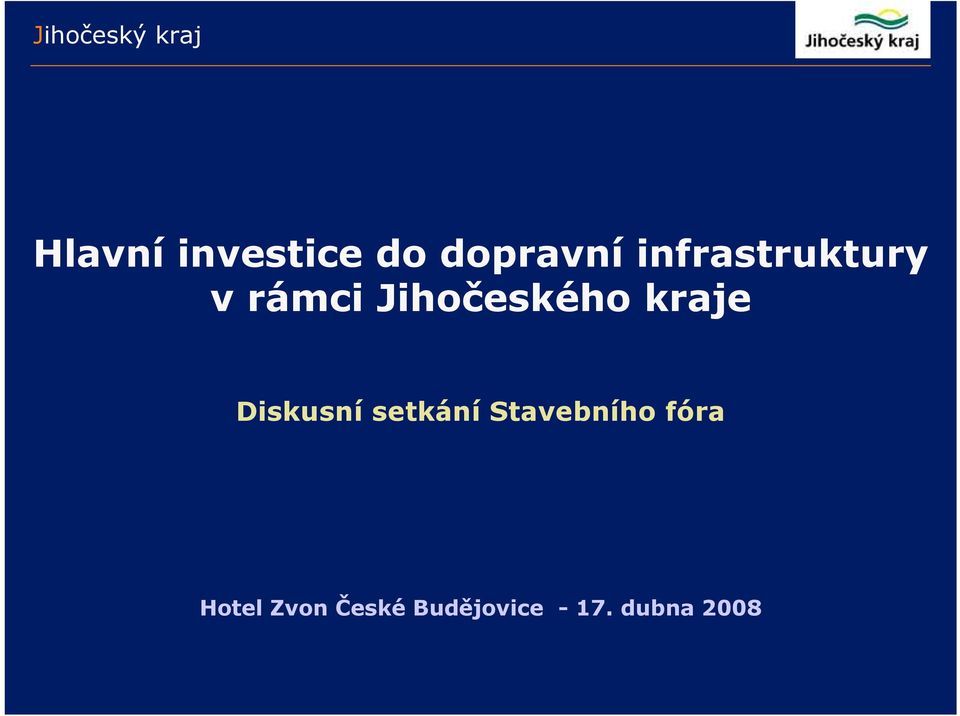 Jihočeský kraj

Jihočeský kraj

Hlavní investice do dopravní infrastruktury v rámci Jihočeského kraje

Diskusní setkání Stavebního fóra

Hotel Zvon České Budějovice - 17. dubna 2008